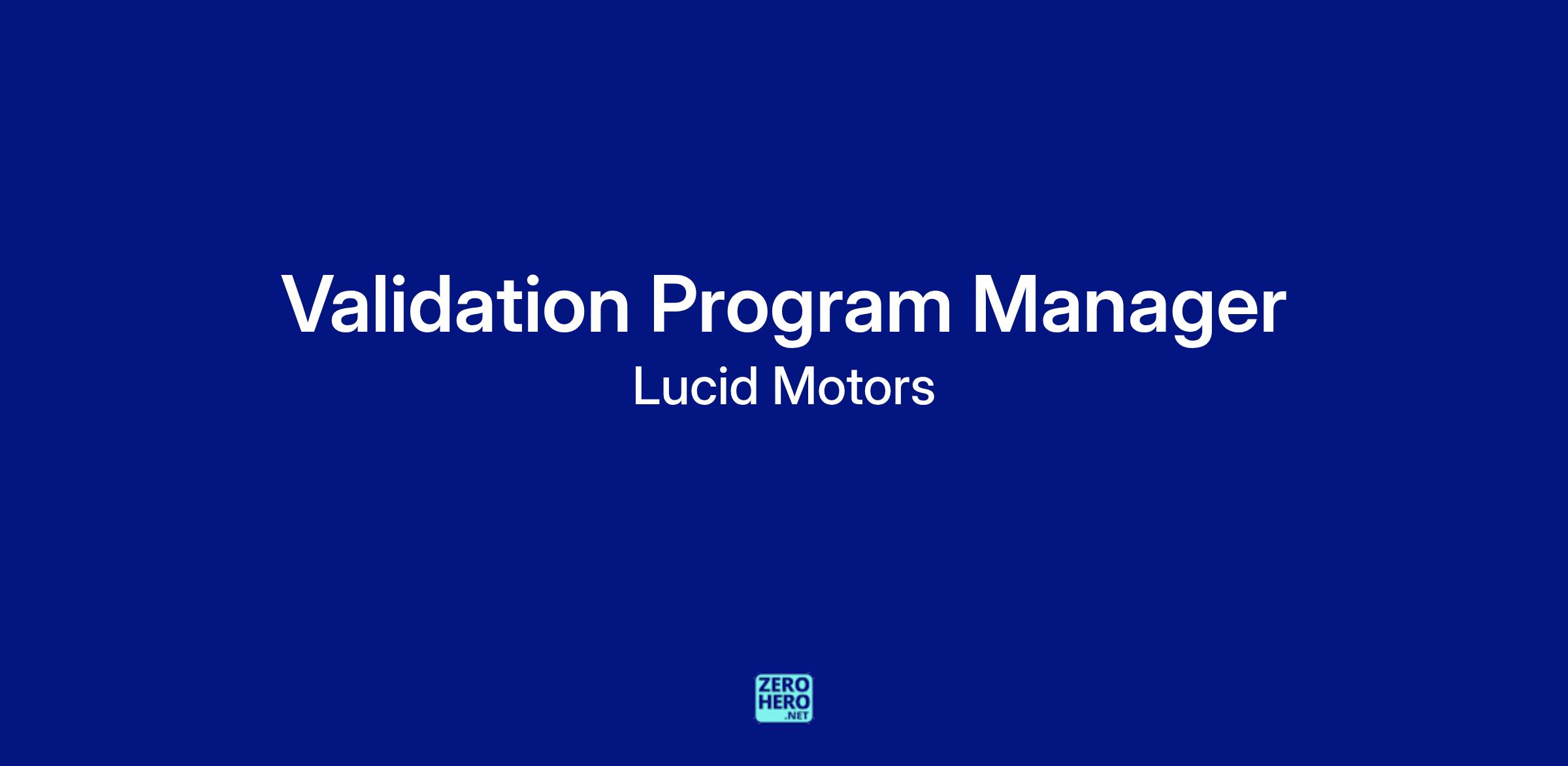 Validation Program Manager

Lucid Motors

ZERO
HERO
.NET